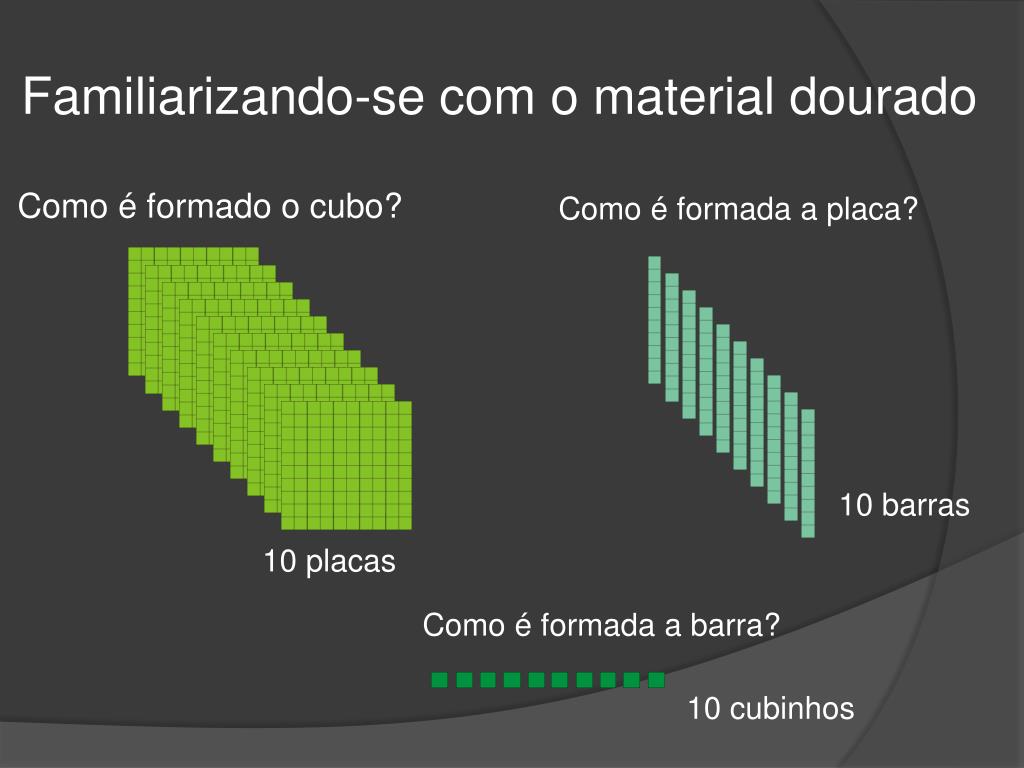 Familiarizando-se com o material dourado

Como é formado o cubo?

10 placas

Como é formada a placa?

10 barras

Como é formada a barra?

10 cubinhos